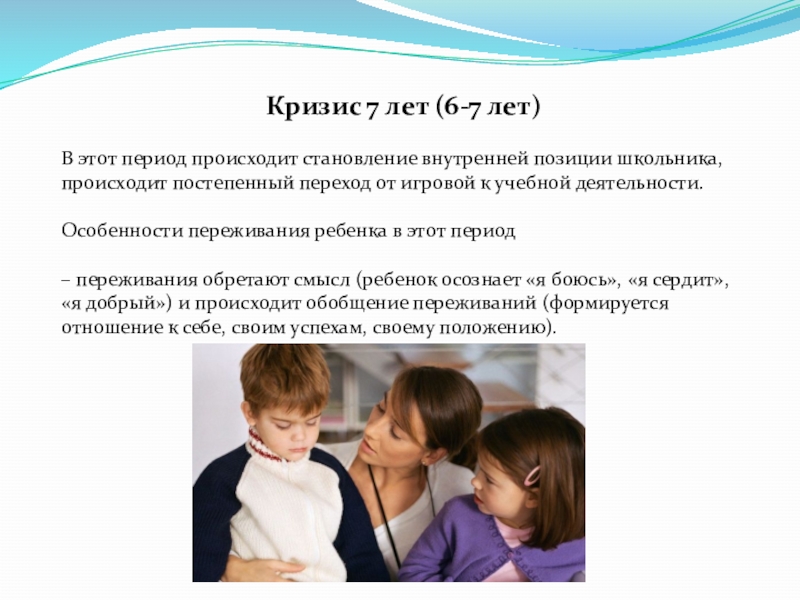 Кризис 7 лет (6-7 лет)

В этот период происходит становление внутренней позиции школьника, происходит постепенный переход от игровой к учебной деятельности.

Особенности переживания ребенка в этот период

– переживания обретают смысл (ребенок осознает «я боюсь», «я сердит», «я добрый») и происходит обобщение переживаний (формируется отношение к себе, своим успехам, своему положению).